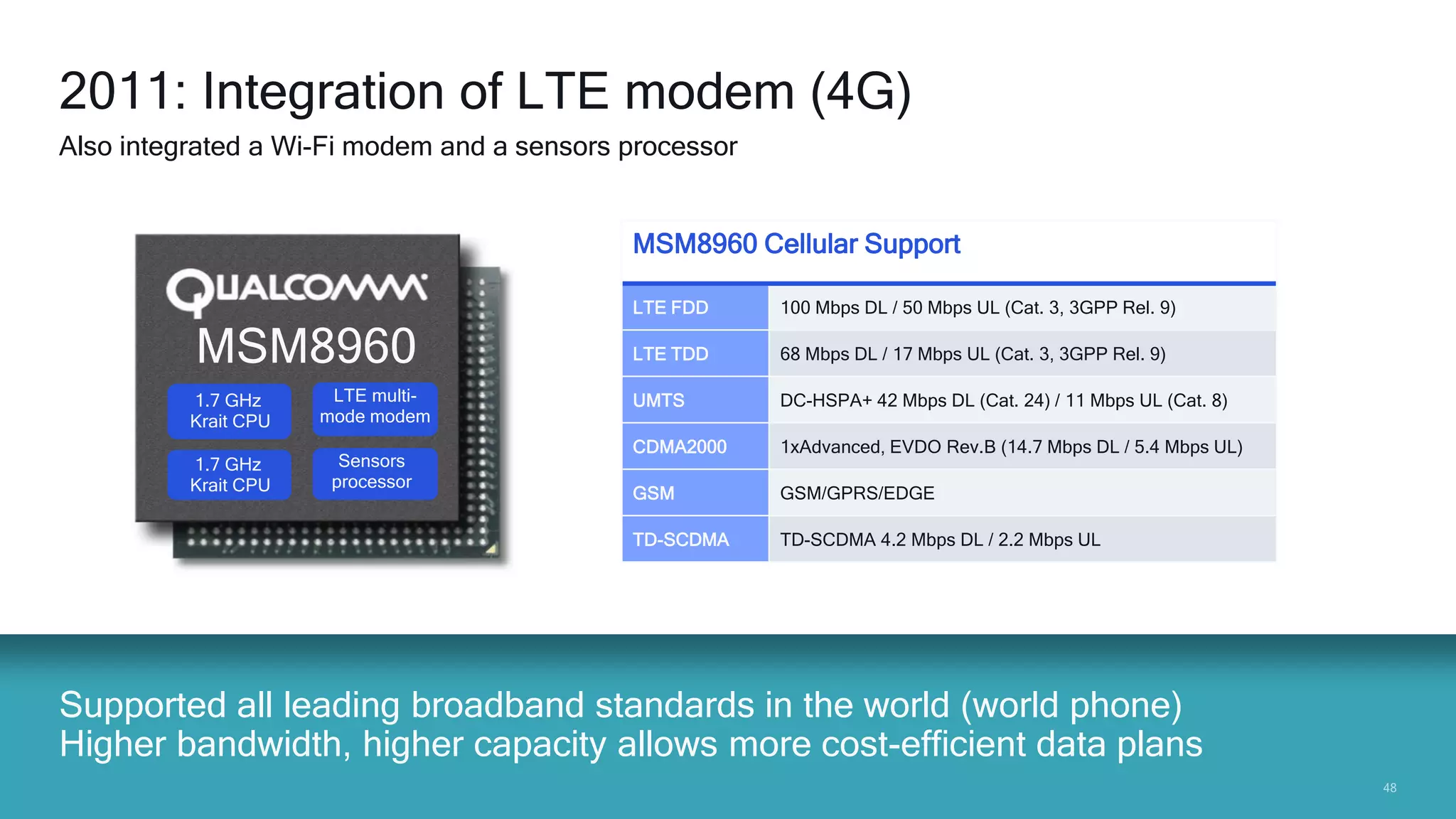 2011: Integration of LTE modem (4G)

Also integrated a Wi-Fi modem and a sensors processor

QUALCOMM

MSM8960

1.7 GHz Krait CPU

LTE multi-mode modem

1.7 GHz Krait CPU

Sensors processor

MSM8960 Cellular Support

| LTE FDD | 100 Mbps DL / 50 Mbps UL (Cat. 3, 3GPP Rel. 9) |
|---|---|
| LTE TDD | 68 Mbps DL / 17 Mbps UL (Cat. 3, 3GPP Rel. 9) |
| UMTS | DC-HSPA+ 42 Mbps DL (Cat. 24) / 11 Mbps UL (Cat. 8) |
| CDMA2000 | 1xAdvanced, EVDO Rev.B (14.7 Mbps DL / 5.4 Mbps UL) |
| GSM | GSM/GPRS/EDGE |
| TD-SCDMA | TD-SCDMA 4.2 Mbps DL / 2.2 Mbps UL |

Supported all leading broadband standards in the world (world phone)
Higher bandwidth, higher capacity allows more cost-efficient data plans

48